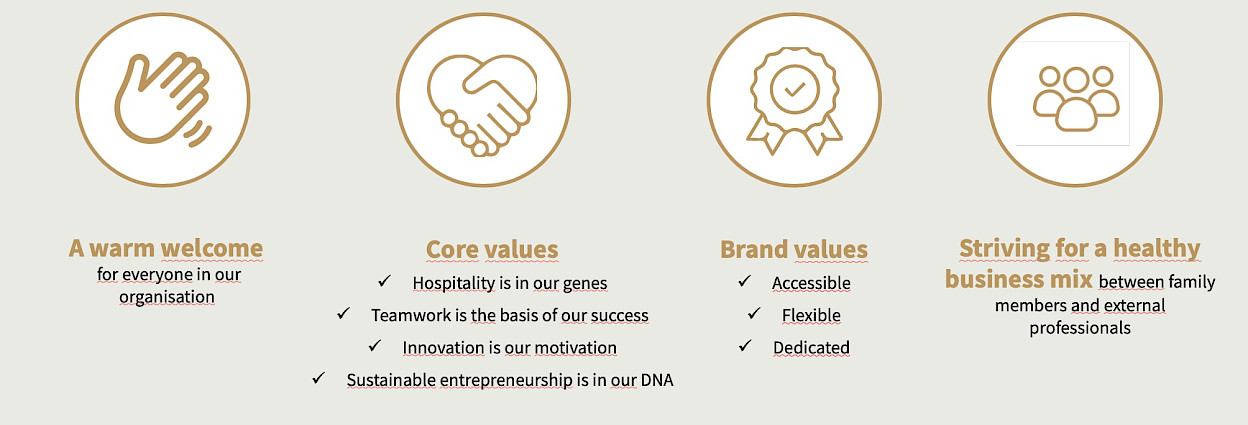 A warm welcome for everyone in our organisation

Core values
✓ Hospitality is in our genes
✓ Teamwork is the basis of our success
✓ Innovation is our motivation
✓ Sustainable entrepreneurship is in our DNA

Brand values
✓ Accessible
✓ Flexible
✓ Dedicated

Striving for a healthy business mix between family members and external professionals